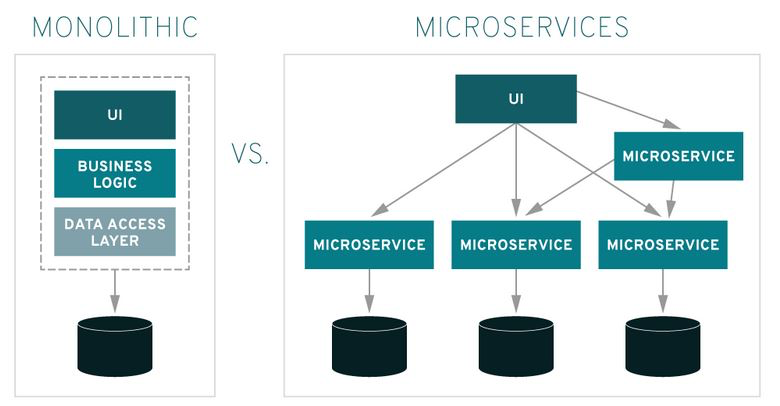 MONOLITHIC

UI

BUSINESS LOGIC

DATA ACCESS LAYER

VS.

MICROSERVICES

UI

MICROSERVICE

MICROSERVICE

MICROSERVICE

MICROSERVICE